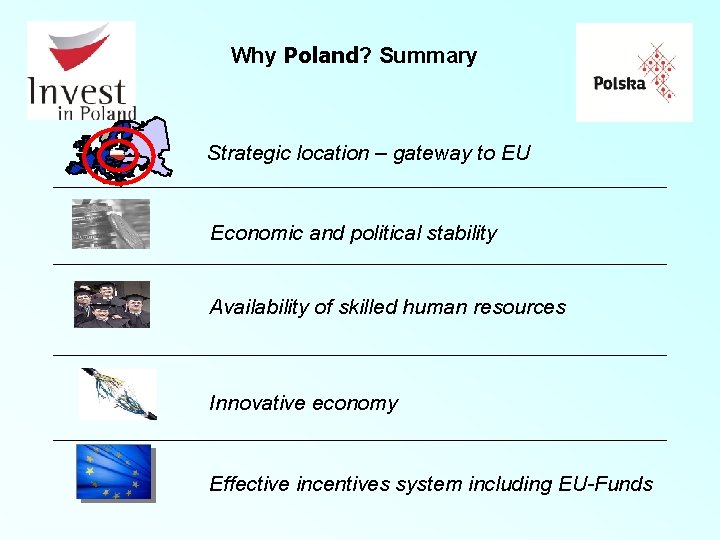 Invest in Poland

Why Poland? Summary

Polska

Strategic location – gateway to EU

Economic and political stability

Availability of skilled human resources

Innovative economy

Effective incentives system including EU-Funds